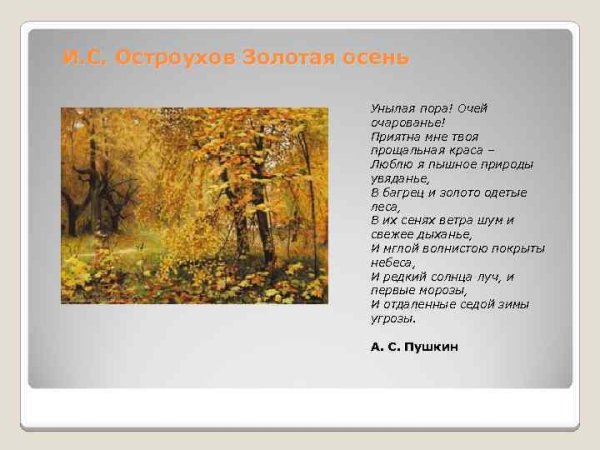 И.С. Остроухов Золотая осень

Унылая пора! Очей очарованье!
Приятна мне твоя прощальная краса –
Люблю я пышное природы увяданье,
В багрец и золото одетые леса,
В их сенях ветра шум и свежее дыханье,
И мглой волнистою покрыты небеса,
И редкий солнца луч, и первые морозы,
И отдаленные седой зимы угрозы.

А. С. Пушкин